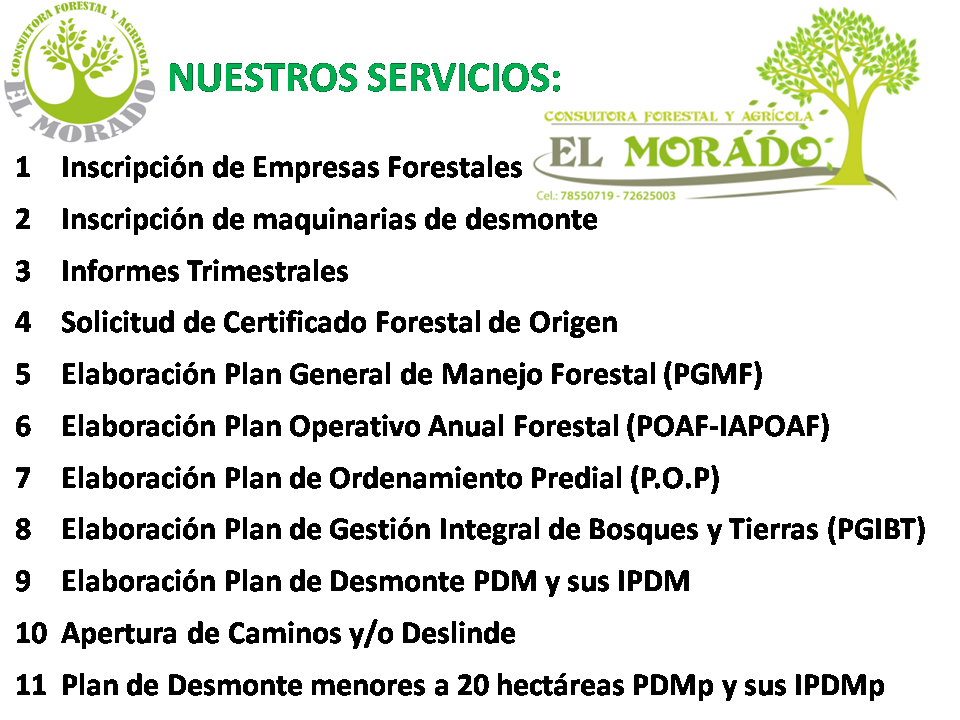 CONSULTORA FORESTAL Y AGRICOLA
EL MORADO

NUESTROS SERVICIOS:

CONSULTORA FORESTAL Y AGRICOLA
EL MORADO
Cel.: 78550719 - 72625003

1 Inscripción de Empresas Forestales
2 Inscripción de maquinarias de desmonte
3 Informes Trimestrales
4 Solicitud de Certificado Forestal de Origen
5 Elaboración Plan General de Manejo Forestal (PGMF)
6 Elaboración Plan Operativo Anual Forestal (POAF-IAPOAF)
7 Elaboración Plan de Ordenamiento Predial (P.O.P)
8 Elaboración Plan de Gestión Integral de Bosques y Tierras (PGIBT)
9 Elaboración Plan de Desmonte PDM y sus IPDM
10 Apertura de Caminos y/o Deslinde
11 Plan de Desmonte menores a 20 hectáreas PDMp y sus IPDMp